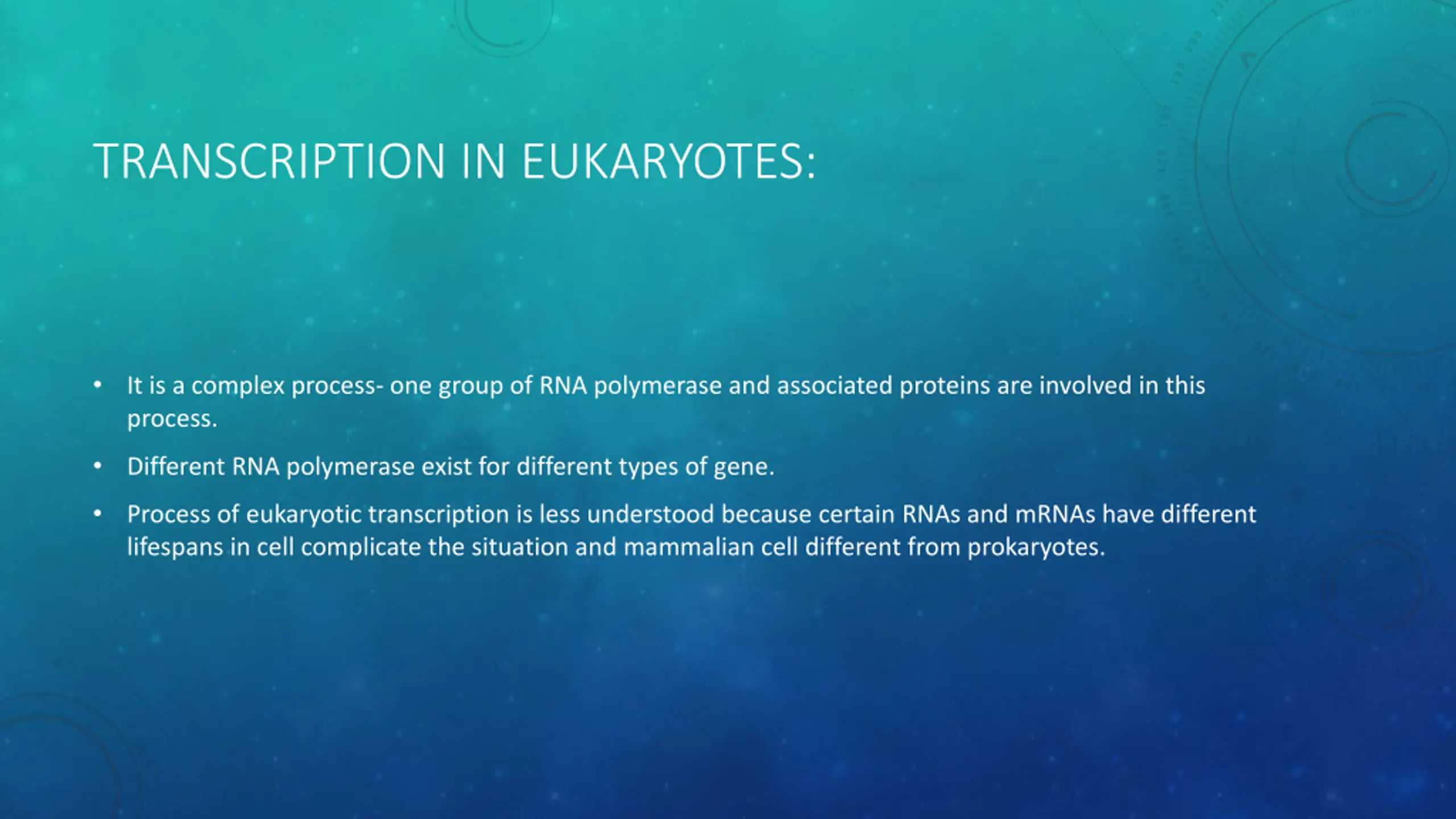 TRANSCRIPTION IN EUKARYOTES:

• It is a complex process- one group of RNA polymerase and associated proteins are involved in this process.

• Different RNA polymerase exist for different types of gene.

• Process of eukaryotic transcription is less understood because certain RNAs and mRNAs have different lifespans in cell complicate the situation and mammalian cell different from prokaryotes.